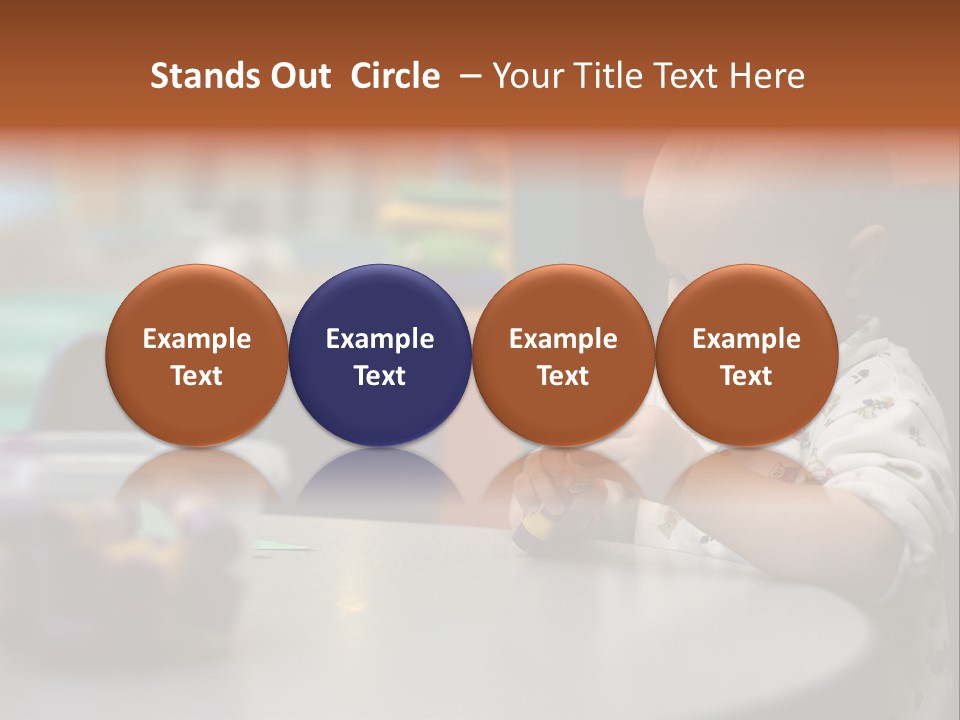 Stands Out Circle – Your Title Text Here

Example Text

Example Text

Example Text

Example Text